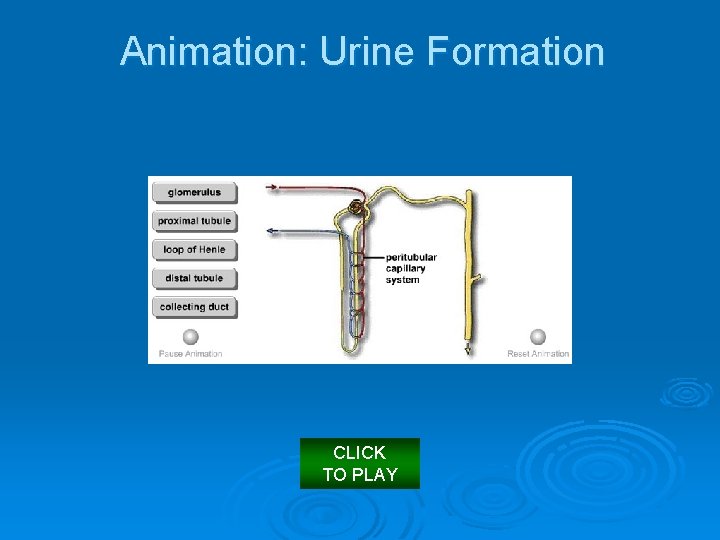 Animation: Urine Formation

glomerulus

proximal tubule

loop of Henle

distal tubule

collecting duct

Pause Animation

peritubular capillary system

Reset Animation

CLICK TO PLAY